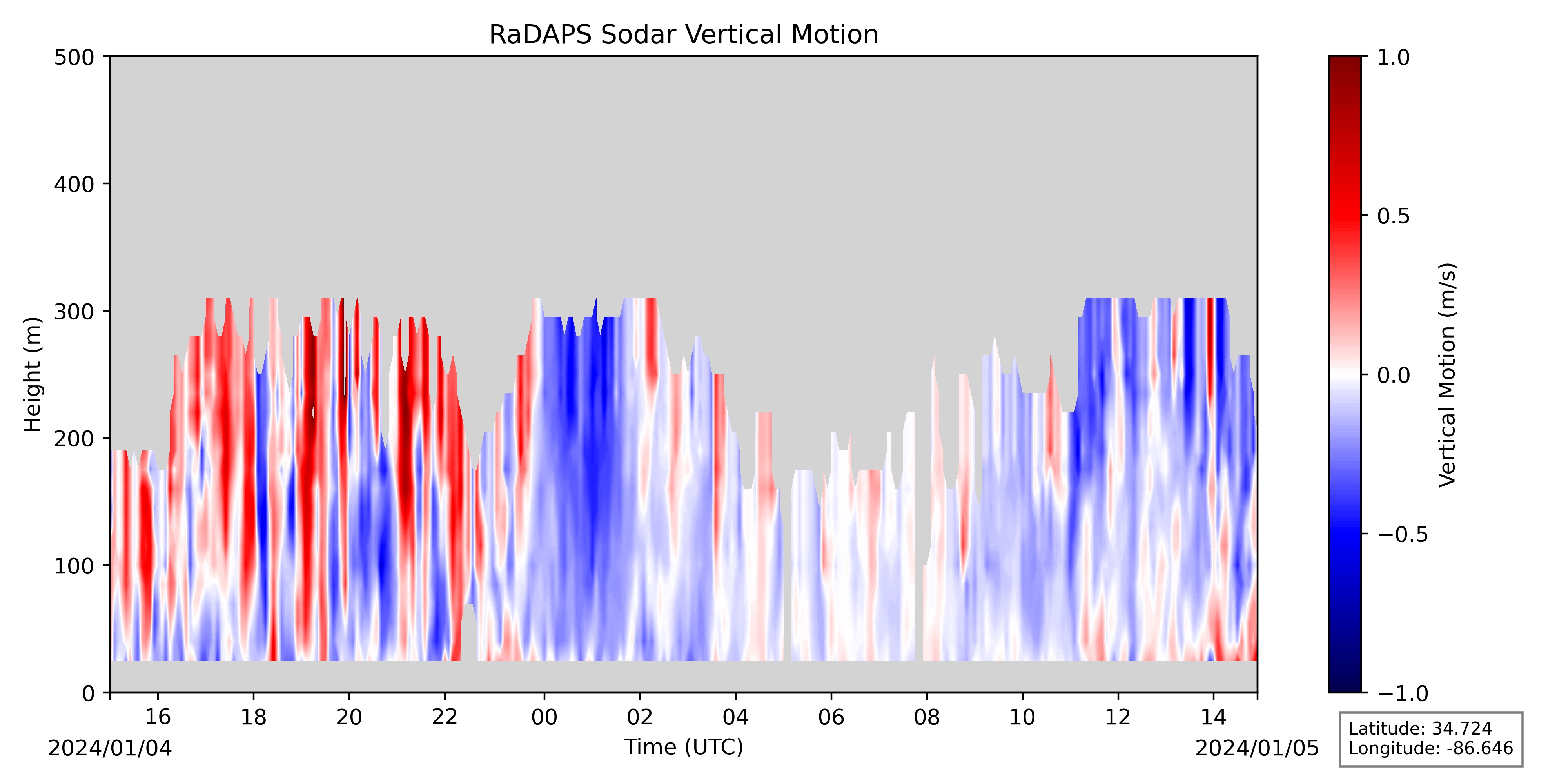 RaDAPS Sodar Vertical Motion

Height (m)

500
400
300
200
100
0

16
18
20
22
00
02
04
06
08
10
12
14

2024/01/04
Time (UTC)
2024/01/05

1.0
0.5
0.0
−0.5
−1.0

Vertical Motion (m/s)

Latitude: 34.724
Longitude: -86.646